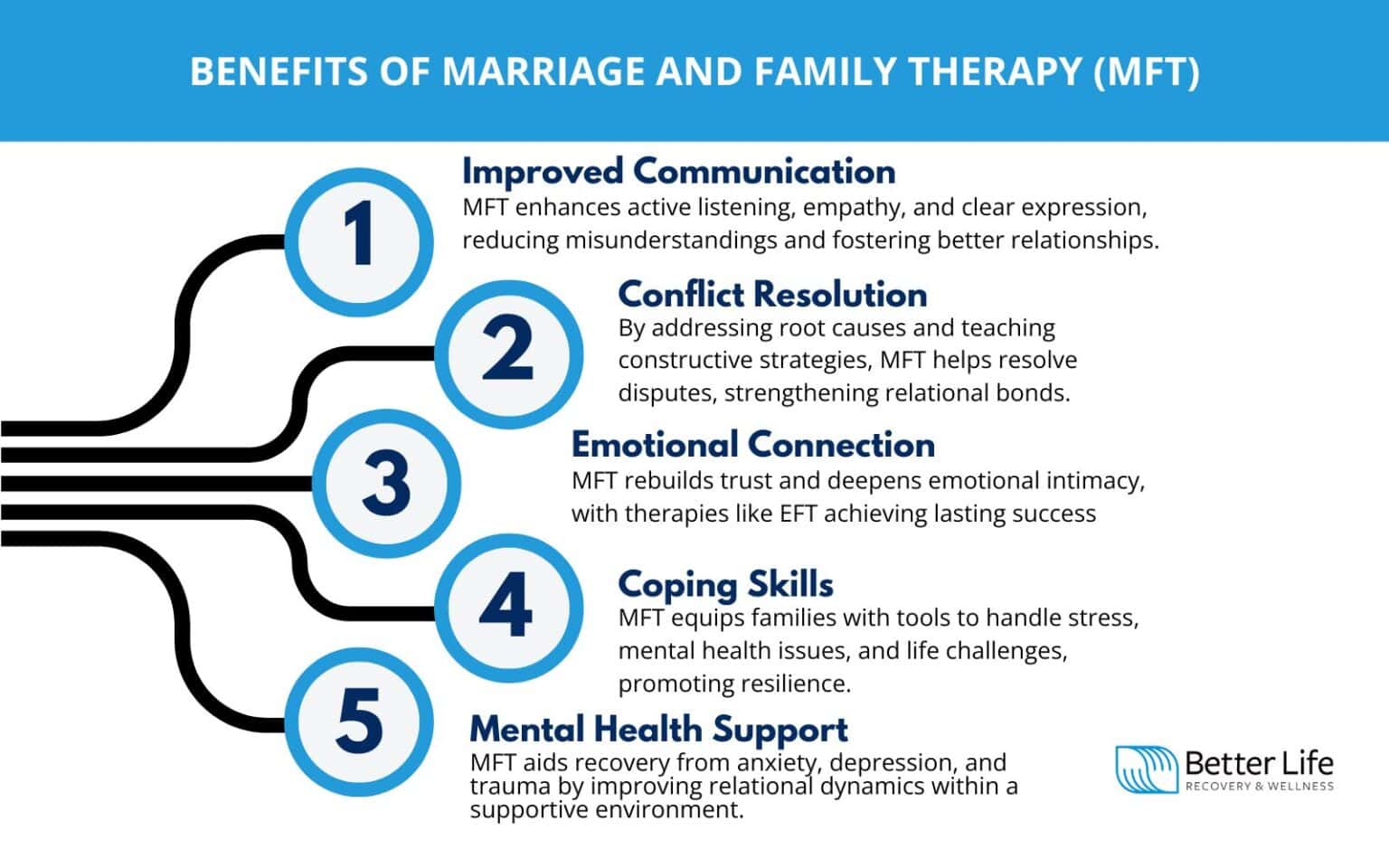 BENEFITS OF MARRIAGE AND FAMILY THERAPY (MFT)

1

Improved Communication
MFT enhances active listening, empathy, and clear expression, reducing misunderstandings and fostering better relationships.

2

Conflict Resolution
By addressing root causes and teaching constructive strategies, MFT helps resolve disputes, strengthening relational bonds.

3

Emotional Connection
MFT rebuilds trust and deepens emotional intimacy, with therapies like EFT achieving lasting success

4

Coping Skills
MFT equips families with tools to handle stress, mental health issues, and life challenges, promoting resilience.

5

Mental Health Support
MFT aids recovery from anxiety, depression, and trauma by improving relational dynamics within a supportive environment.

Better Life
RECOVERY & WELLNESS